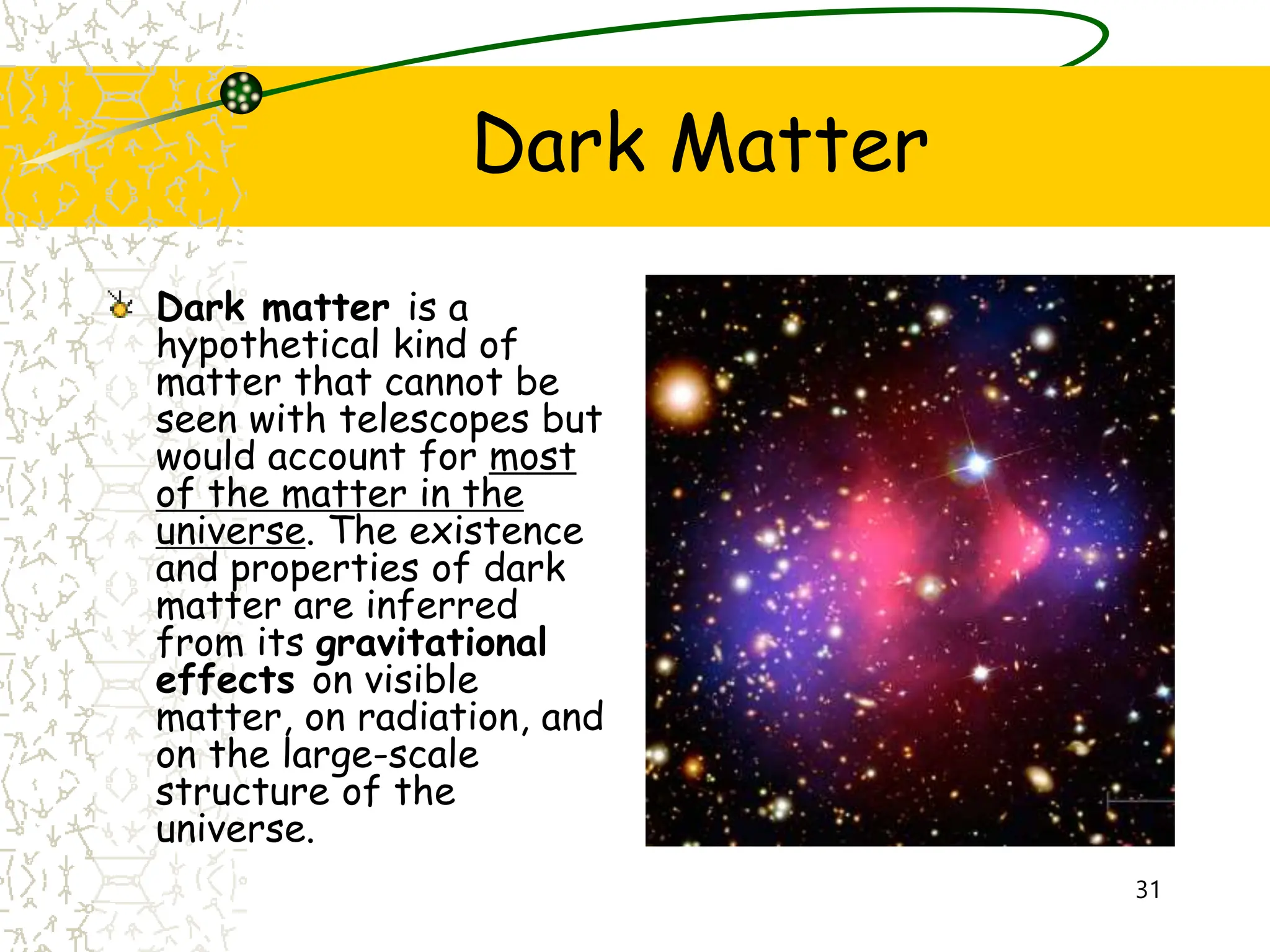 Dark Matter

Dark matter is a hypothetical kind of matter that cannot be seen with telescopes but would account for most of the matter in the universe. The existence and properties of dark matter are inferred from its gravitational effects on visible matter, on radiation, and on the large-scale structure of the universe.

31